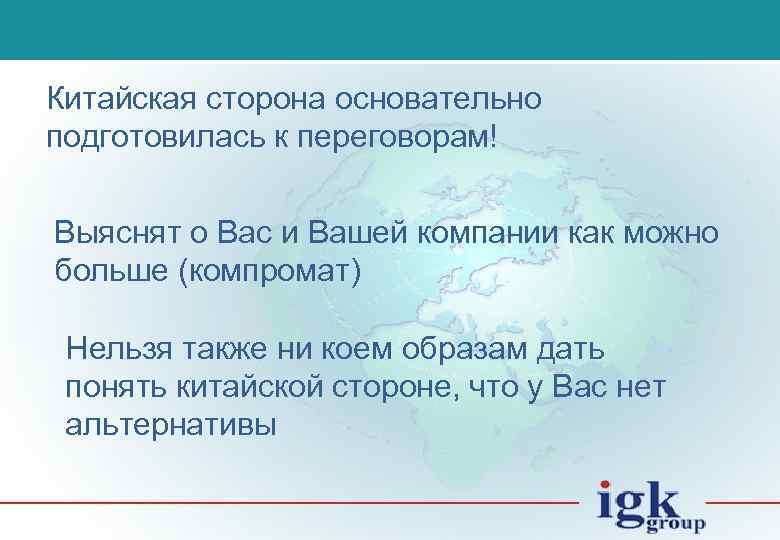 Китайская сторона основательно подготовилась к переговорам!

Выяснят о Вас и Вашей компании как можно больше (компромат)

Нельзя также ни коем образам дать понять китайской стороне, что у Вас нет альтернативы

igk group